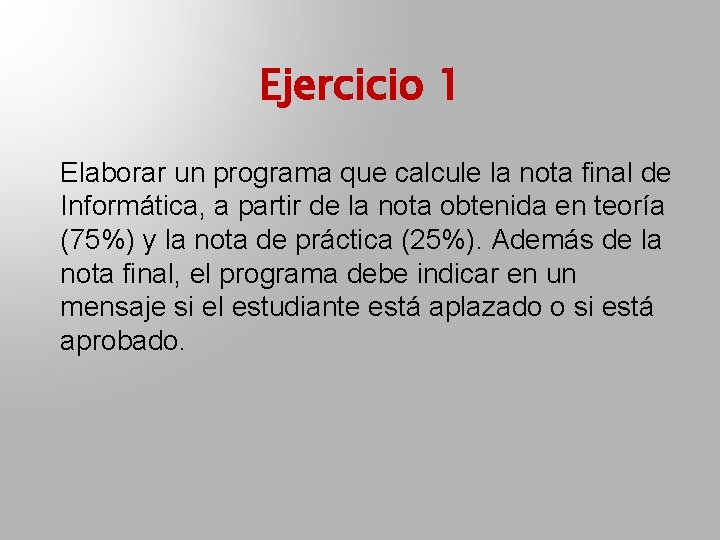 Ejercicio 1

Elaborar un programa que calcule la nota final de Informática, a partir de la nota obtenida en teoría (75%) y la nota de práctica (25%). Además de la nota final, el programa debe indicar en un mensaje si el estudiante está aplazado o si está aprobado.